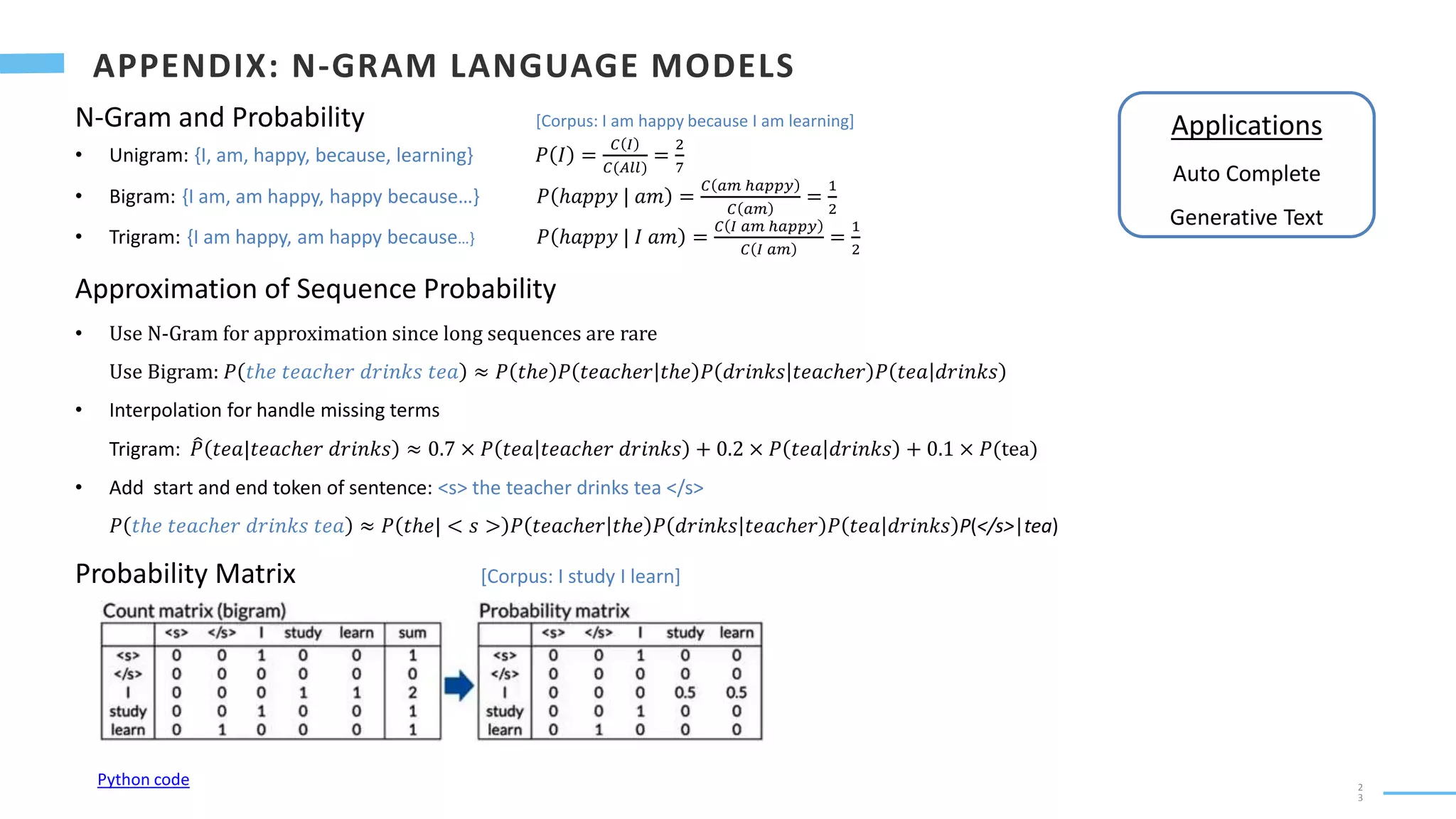 APPENDIX: N-GRAM LANGUAGE MODELS

N-Gram and Probability

[Corpus: I am happy because I am learning]

• Unigram: {I, am, happy, because, learning}

$P(I) = \frac{C(I)}{C(All)} = \frac{2}{7}$

• Bigram: {I am, am happy, happy because…}

$P(happy \mid am) = \frac{C(am\ happy)}{C(am)} = \frac{1}{2}$

• Trigram: {I am happy, am happy because…}

$P(happy \mid I\ am) = \frac{C(I\ am\ happy)}{C(I\ am)} = \frac{1}{2}$

Applications

Auto Complete

Generative Text

Approximation of Sequence Probability

• Use N-Gram for approximation since long sequences are rare

Use Bigram: $P(the\ teacher\ drinks\ tea) \approx P(the)P(teacher|the)P(drinks|teacher)P(tea|drinks)$

• Interpolation for handle missing terms

Trigram: $\hat{P}(tea|teacher\ drinks) \approx 0.7 \times P(tea|teacher\ drinks) + 0.2 \times P(tea|drinks) + 0.1 \times P(\text{tea})$

• Add start and end token of sentence: <s> the teacher drinks tea </s>

$P(the\ teacher\ drinks\ tea) \approx P(the| < s >)P(teacher|the)P(drinks|teacher)P(tea|drinks)P(</s>|tea)$

Probability Matrix

[Corpus: I study I learn]

Count matrix (bigram)

| | <s> | </s> | I | study | learn | sum |
|---|---|---|---|---|---|---|
| <s> | 0 | 0 | 1 | 0 | 0 | 1 |
| </s> | 0 | 0 | 0 | 0 | 0 | 0 |
| I | 0 | 0 | 0 | 1 | 1 | 2 |
| study | 0 | 0 | 1 | 0 | 0 | 1 |
| learn | 0 | 1 | 0 | 0 | 0 | 1 |

Probability matrix

| | <s> | </s> | I | study | learn |
|---|---|---|---|---|---|
| <s> | 0 | 0 | 1 | 0 | 0 |
| </s> | 0 | 0 | 0 | 0 | 0 |
| I | 0 | 0 | 0 | 0.5 | 0.5 |
| study | 0 | 0 | 1 | 0 | 0 |
| learn | 0 | 1 | 0 | 0 | 0 |

Python code

23